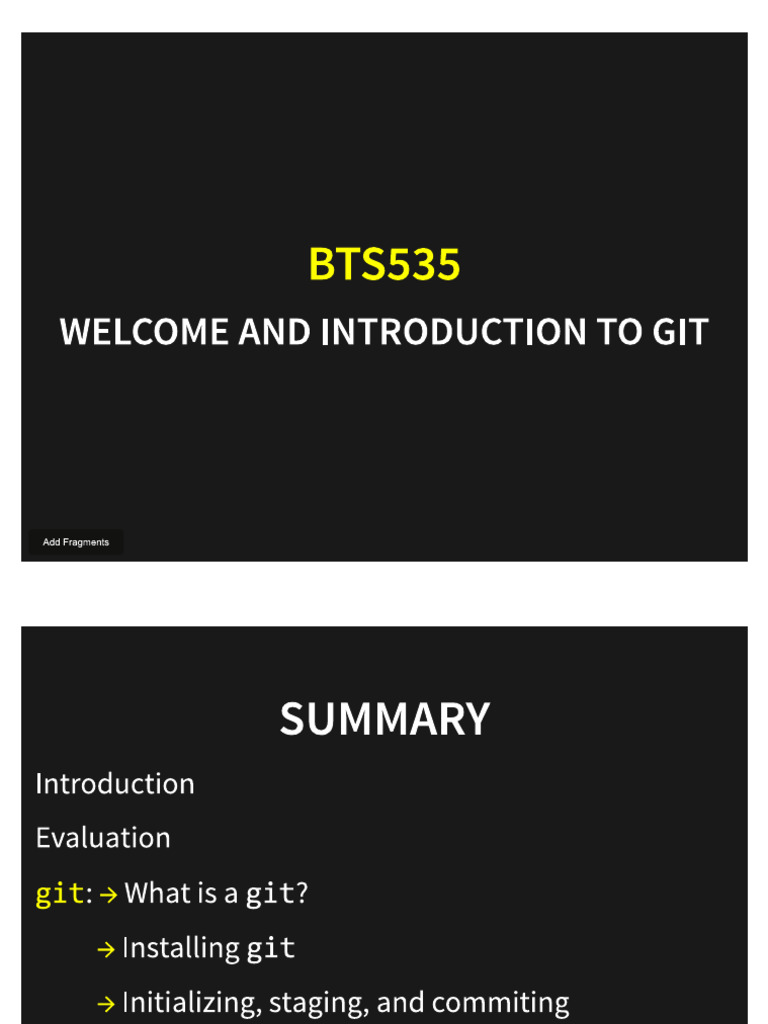 BTS535

WELCOME AND INTRODUCTION TO GIT

Add Fragments

SUMMARY

Introduction

Evaluation

git: → What is a git?

→ Installing git

→ Initializing, staging, and commiting